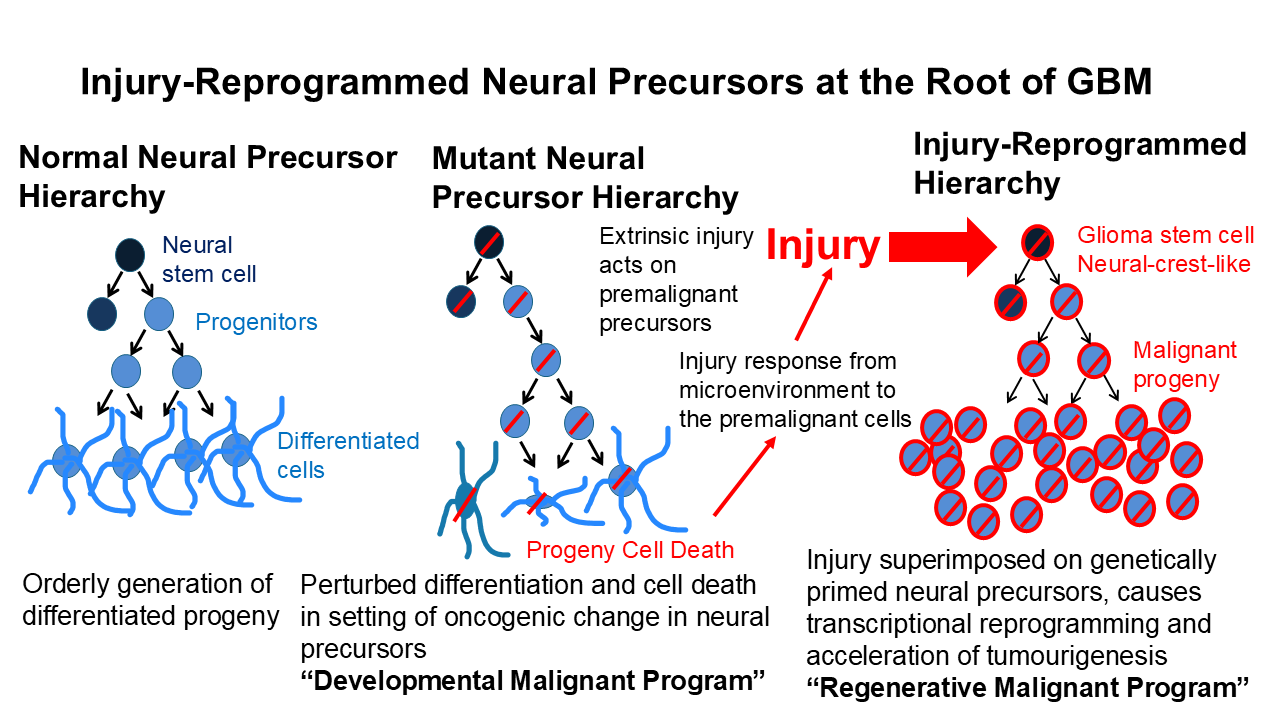 Injury-Reprogrammed Neural Precursors at the Root of GBM

Normal Neural Precursor Hierarchy

Neural stem cell

Progenitors

Differentiated cells

Orderly generation of differentiated progeny

Mutant Neural Precursor Hierarchy

Extrinsic injury acts on premalignant precursors

Progeny Cell Death

Perturbed differentiation and cell death in setting of oncogenic change in neural precursors
"Developmental Malignant Program"

Injury

Injury response from microenvironment to the premalignant cells

Injury-Reprogrammed Hierarchy

Glioma stem cell
Neural-crest-like

Malignant progeny

Injury superimposed on genetically primed neural precursors, causes transcriptional reprogramming and acceleration of tumourigenesis
"Regenerative Malignant Program"